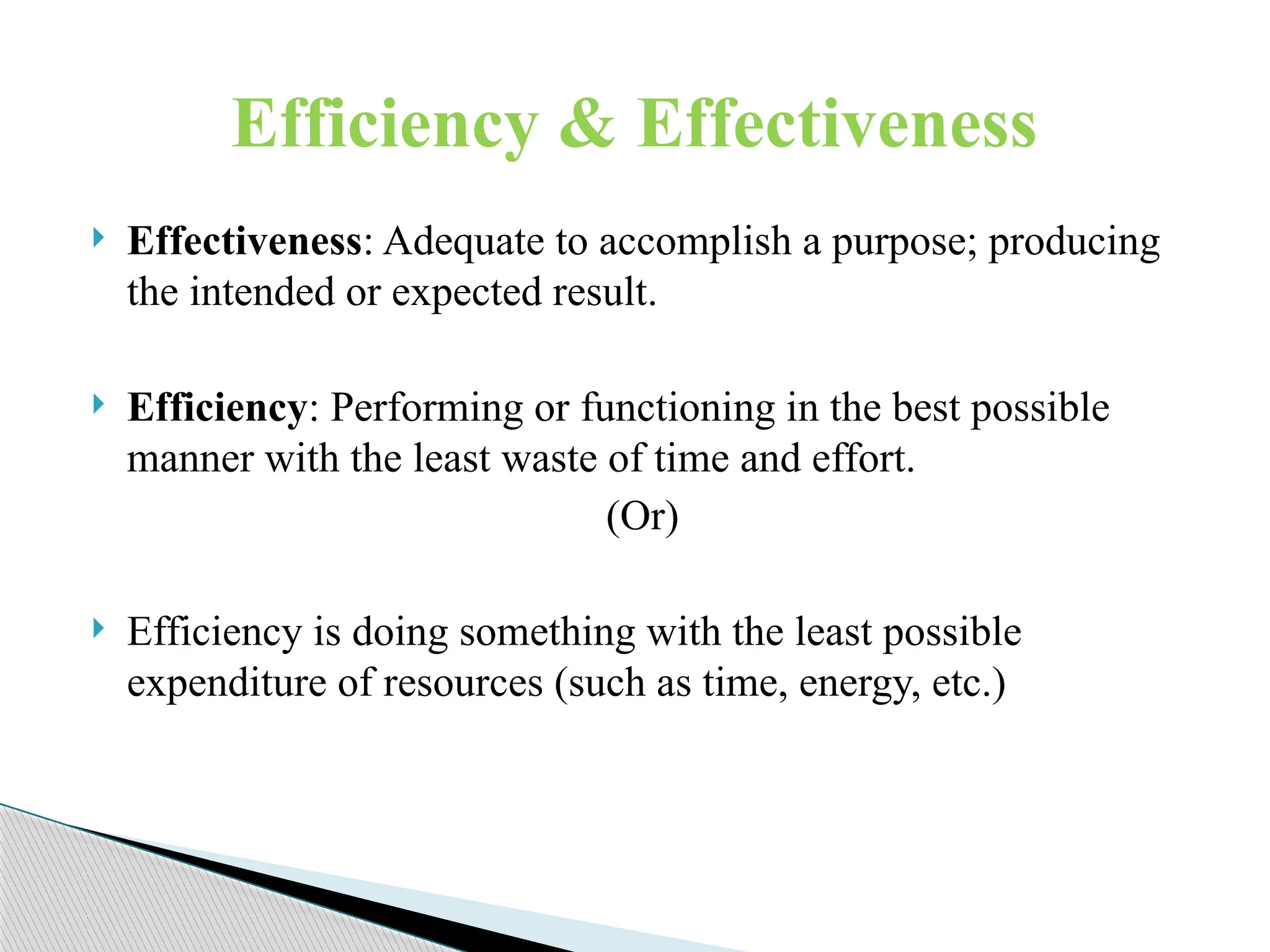 Efficiency & Effectiveness

Effectiveness: Adequate to accomplish a purpose; producing the intended or expected result.

Efficiency: Performing or functioning in the best possible manner with the least waste of time and effort.

(Or)

Efficiency is doing something with the least possible expenditure of resources (such as time, energy, etc.)